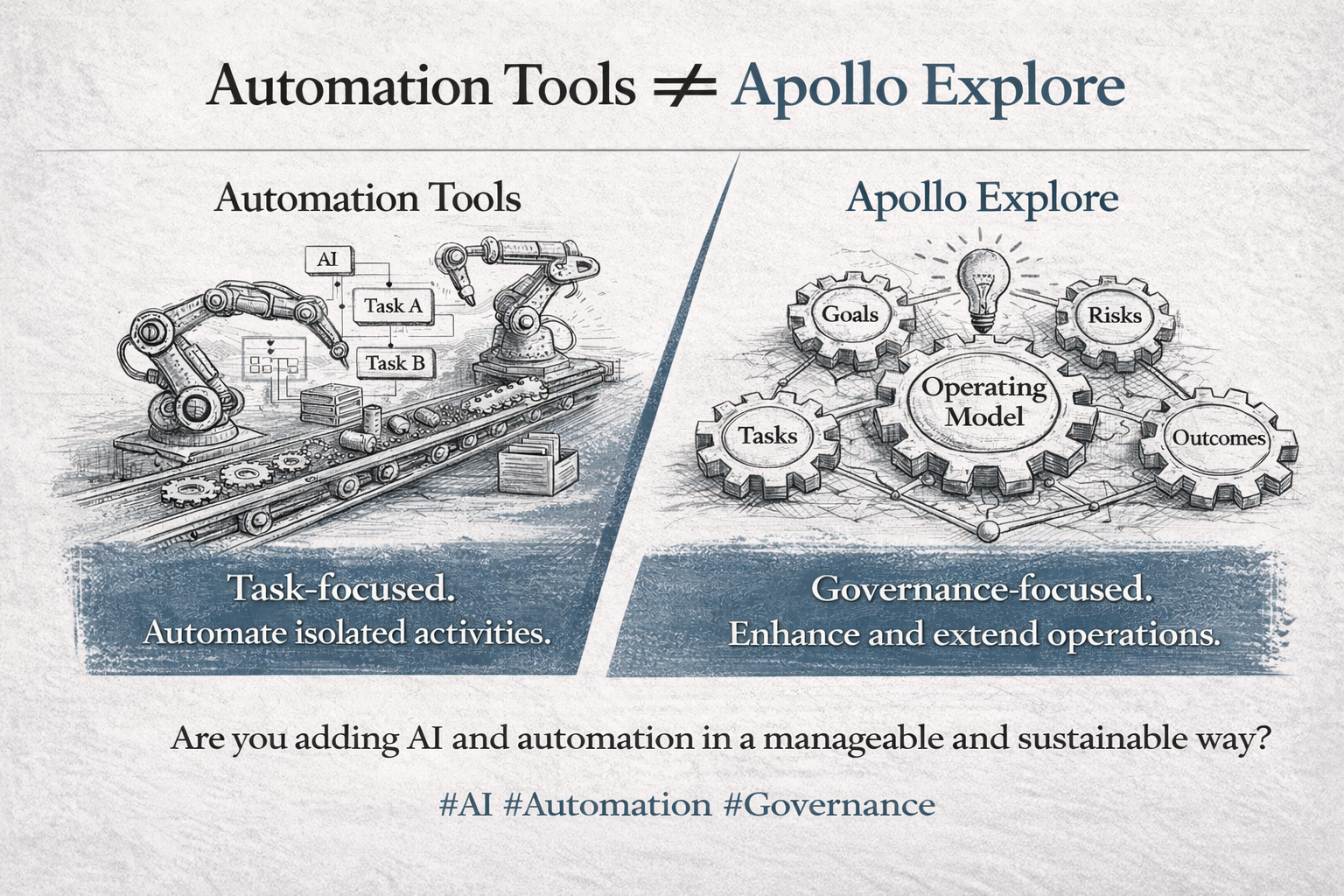 Automation Tools $\neq$ Apollo Explore

Automation Tools

AI

Task A

Task B

Task-focused.
Automate isolated activities.

Apollo Explore

Goals

Risks

Operating Model

Tasks

Outcomes

Governance-focused.
Enhance and extend operations.

Are you adding AI and automation in a manageable and sustainable way?

#AI #Automation #Governance